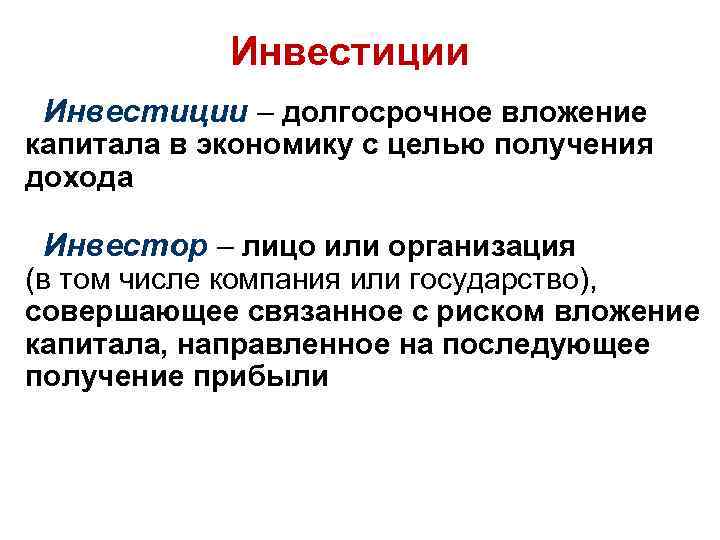 Инвестиции

Инвестиции – долгосрочное вложение капитала в экономику с целью получения дохода

Инвестор – лицо или организация (в том числе компания или государство), совершающее связанное с риском вложение капитала, направленное на последующее получение прибыли